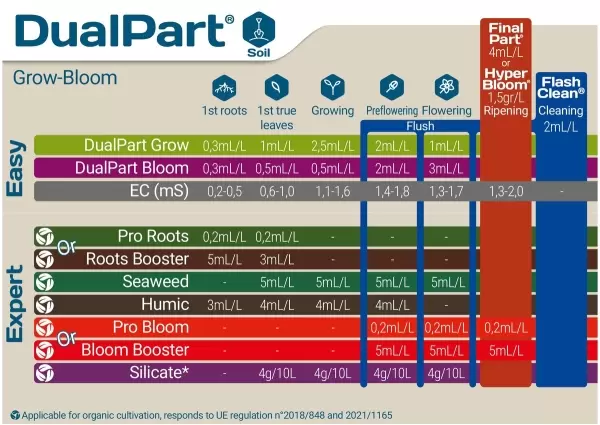 DualPart® Soil

Grow-Bloom

| | | 1st roots | 1st true leaves | Growing | Preflowering | Flowering | Final Part® 4mL/L or Hyper Bloom® 1,5gr/L Ripening | Flash Clean® Cleaning 2mL/L |
|---|---|---|---|---|---|---|---|---|
| | | | | | Flush | Flush | | |
| Easy | DualPart Grow | 0,3mL/L | 1mL/L | 2,5mL/L | 2mL/L | 1mL/L | | |
| Easy | DualPart Bloom | 0,3mL/L | 0,5mL/L | 0,5mL/L | 2mL/L | 3mL/L | | |
| Easy | EC (mS) | 0,2-0,5 | 0,6-1,0 | 1,1-1,6 | 1,4-1,8 | 1,3-1,7 | 1,3-2,0 | - |
| Expert | Pro Roots | 0,2mL/L | 0,2mL/L | - | - | - | | |
| Expert | Or Roots Booster | 5mL/L | 3mL/L | - | - | - | | |
| Expert | Seaweed | - | 5mL/L | 5mL/L | 5mL/L | 5mL/L | | |
| Expert | Humic | 3mL/L | 4mL/L | 4mL/L | 4mL/L | - | | |
| Expert | Pro Bloom | - | - | - | 0,2mL/L | 0,2mL/L | 0,2mL/L | |
| Expert | Or Bloom Booster | - | - | - | 5mL/L | 5mL/L | 5mL/L | |
| Expert | Silicate* | - | 4g/10L | 4g/10L | 4g/10L | 4g/10L | | |

Applicable for organic cultivation, responds to UE regulation n°2018/848 and 2021/1165